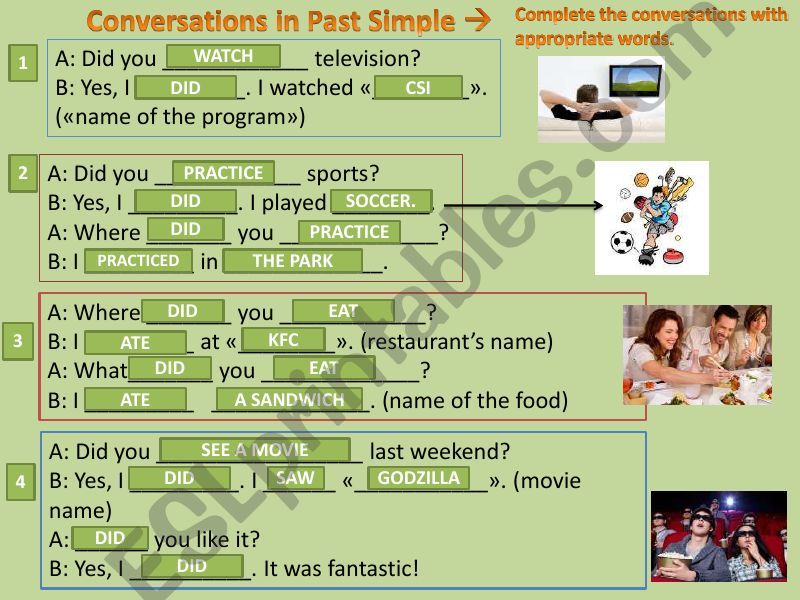 Conversations in Past Simple → Complete the conversations with appropriate words.

1
A: Did you WATCH television?
B: Yes, I DID. I watched «CSI».
(«name of the program»)

2
A: Did you PRACTICE sports?
B: Yes, I DID. I played SOCCER.
A: Where DID you PRACTICE?
B: I PRACTICED in THE PARK.

3
A: Where DID you EAT?
B: I ATE at «KFC». (restaurant's name)
A: What DID you EAT?
B: I ATE A SANDWICH. (name of the food)

4
A: Did you SEE A MOVIE last weekend?
B: Yes, I DID. I SAW «GODZILLA». (movie name)
A: DID you like it?
B: Yes, I DID. It was fantastic!

ESLprintables.com